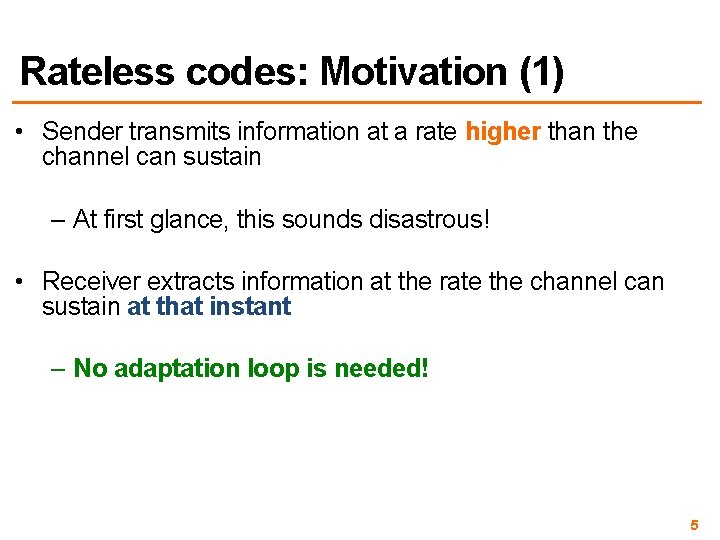 Rateless codes: Motivation (1)

• Sender transmits information at a rate higher than the channel can sustain

– At first glance, this sounds disastrous!

• Receiver extracts information at the rate the channel can sustain at that instant

– No adaptation loop is needed!

5